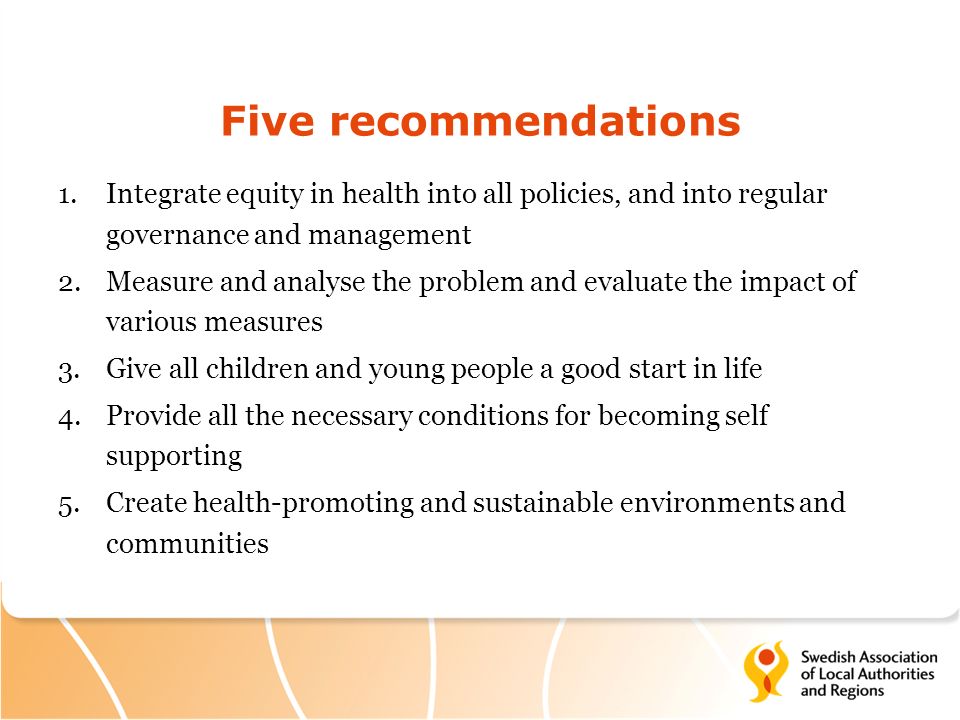 Five recommendations

1. Integrate equity in health into all policies, and into regular governance and management
2. Measure and analyse the problem and evaluate the impact of various measures
3. Give all children and young people a good start in life
4. Provide all the necessary conditions for becoming self supporting
5. Create health-promoting and sustainable environments and communities

Swedish Association of Local Authorities and Regions